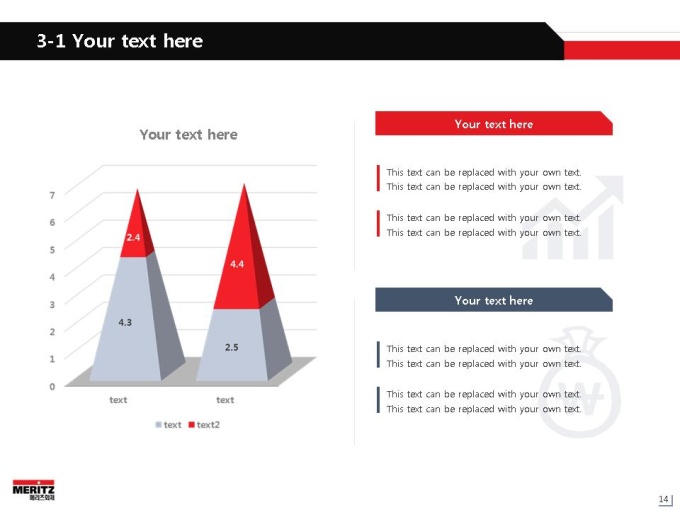 3-1 Your text here

Your text here

7
6
5
4
3
2
1
0

2.4
4.3
4.4
2.5

text text

text text2

Your text here

This text can be replaced with your own text.
This text can be replaced with your own text.

This text can be replaced with your own text.
This text can be replaced with your own text.

Your text here

This text can be replaced with your own text.
This text can be replaced with your own text.

This text can be replaced with your own text.
This text can be replaced with your own text.

MERITZ
메리츠화재

14